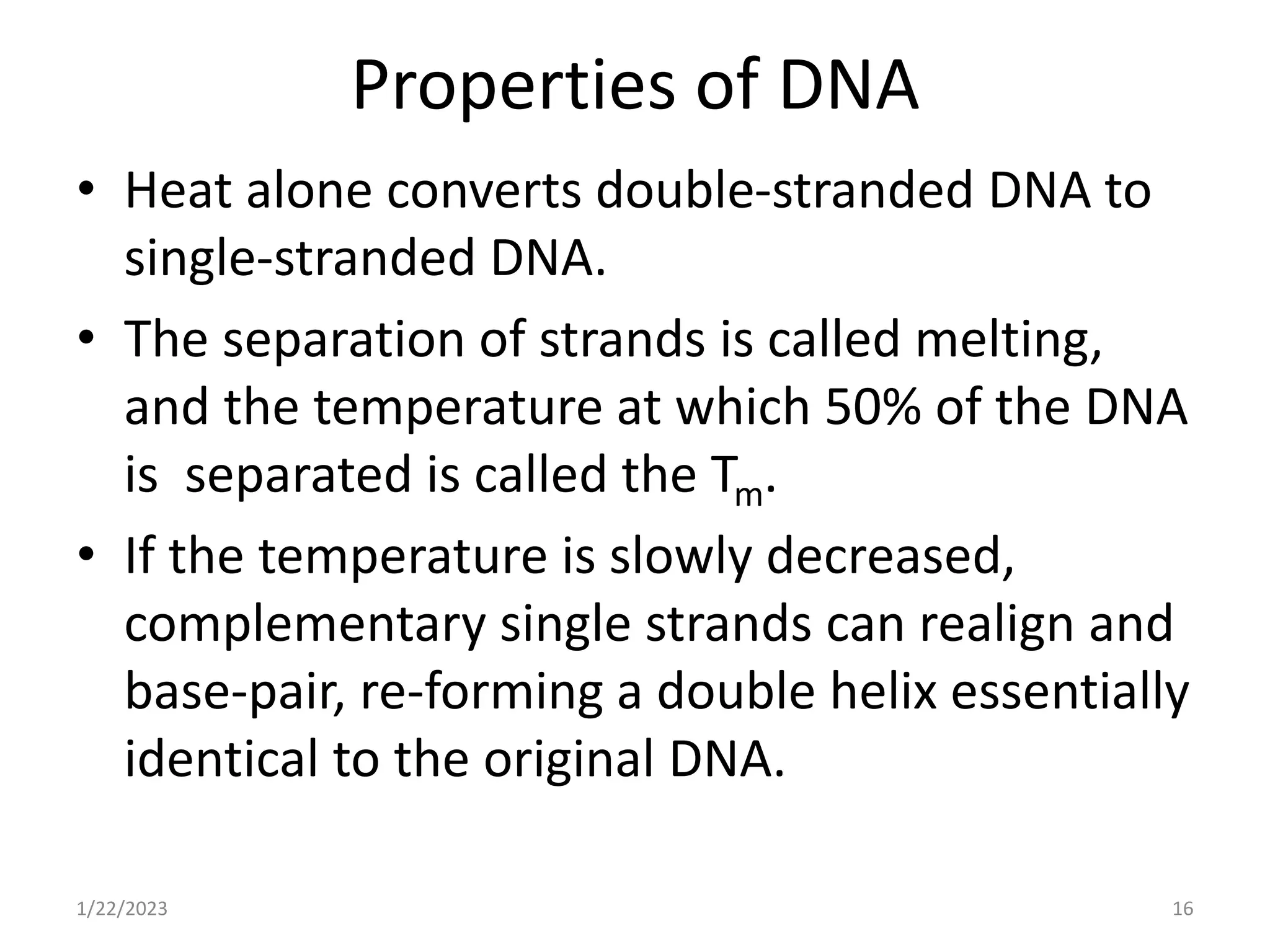 Properties of DNA

• Heat alone converts double-stranded DNA to single-stranded DNA.

• The separation of strands is called melting, and the temperature at which 50% of the DNA is separated is called the $T_m$.

• If the temperature is slowly decreased, complementary single strands can realign and base-pair, re-forming a double helix essentially identical to the original DNA.

1/22/2023

16